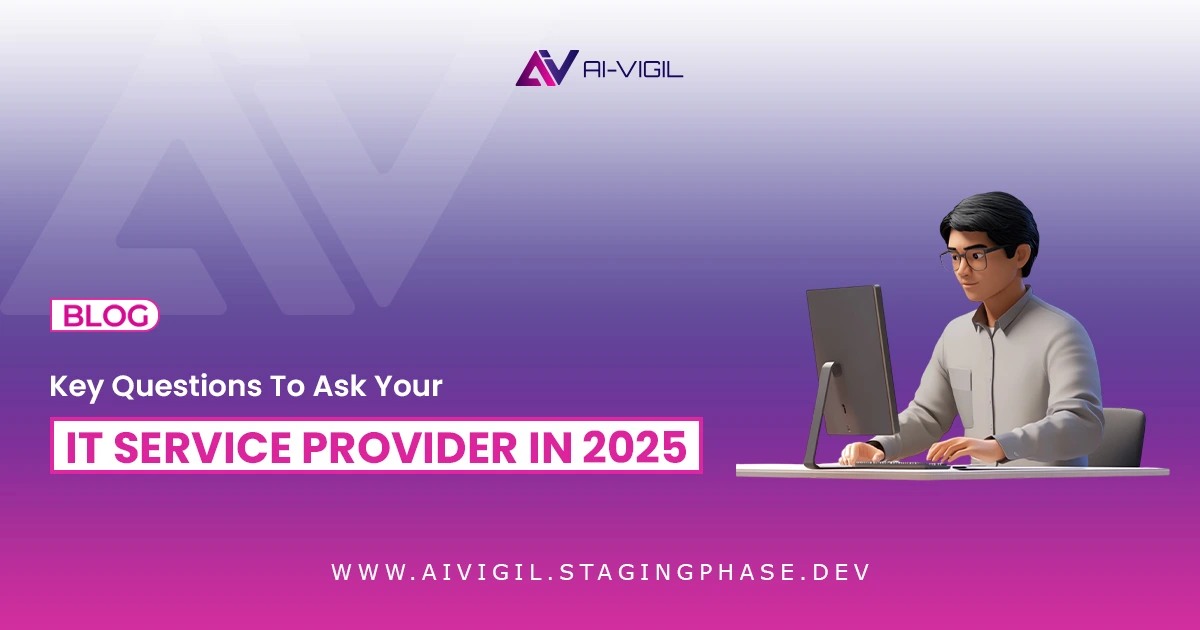 AI-VIGIL

BLOG

Key Questions To Ask Your

IT SERVICE PROVIDER IN 2025

WWW.AIVIGIL.STAGINGPHASE.DEV